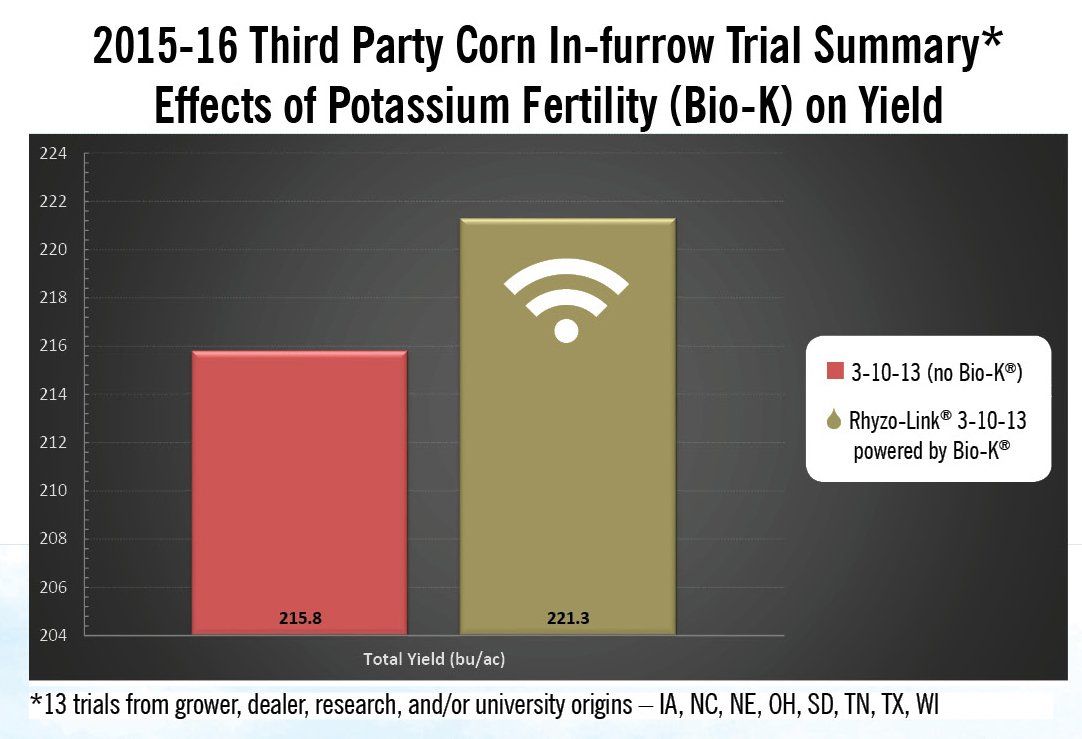 2015-16 Third Party Corn In-furrow Trial Summary*
Effects of Potassium Fertility (Bio-K) on Yield

224
222
220
218
216
214
212
210
208
206
204

215.8
221.3

Total Yield (bu/ac)

3-10-13 (no Bio-K®)
Rhyzo-Link® 3-10-13 powered by Bio-K®

*13 trials from grower, dealer, research, and/or university origins – IA, NC, NE, OH, SD, TN, TX, WI